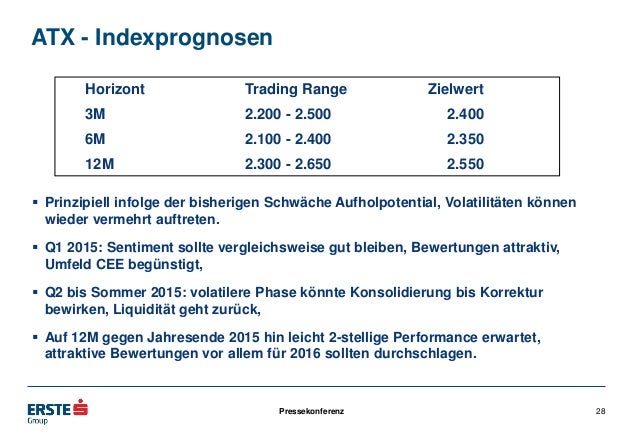 ATX - Indexprognosen

| Horizont | Trading Range | Zielwert |
|---|---|---|
| 3M | 2.200 - 2.500 | 2.400 |
| 6M | 2.100 - 2.400 | 2.350 |
| 12M | 2.300 - 2.650 | 2.550 |

▪ Prinzipiell infolge der bisherigen Schwäche Aufholpotential, Volatilitäten können wieder vermehrt auftreten.

▪ Q1 2015: Sentiment sollte vergleichsweise gut bleiben, Bewertungen attraktiv, Umfeld CEE begünstigt,

▪ Q2 bis Sommer 2015: volatilere Phase könnte Konsolidierung bis Korrektur bewirken, Liquidität geht zurück,

▪ Auf 12M gegen Jahresende 2015 hin leicht 2-stellige Performance erwartet, attraktive Bewertungen vor allem für 2016 sollten durchschlagen.

ERSTE Group

Pressekonferenz

28